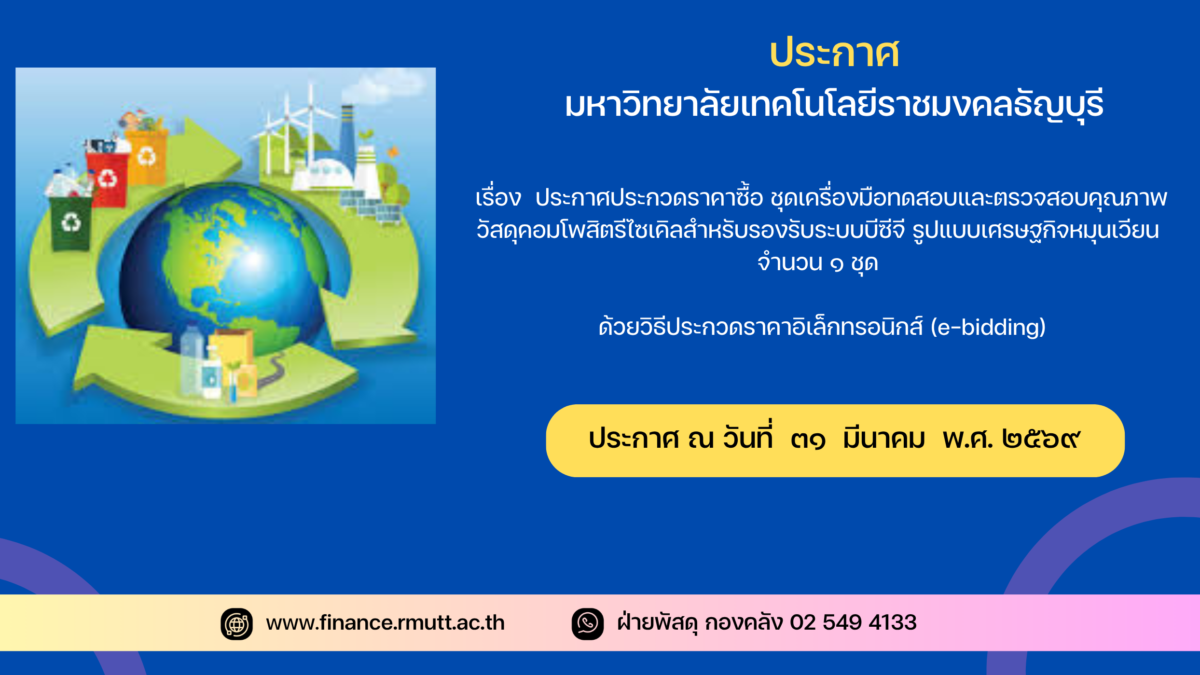 ประกาศ
มหาวิทยาลัยเทคโนโลยีราชมงคลธัญบุรี

เรื่อง ประกาศประกวดราคาซื้อ ชุดเครื่องมือทดสอบและตรวจสอบคุณภาพวัสดุคอมโพสิตรีไซเคิลสำหรับรองรับระบบบีซีจี รูปแบบเศรษฐกิจหมุนเวียน จำนวน ๑ ชุด

ด้วยวิธีประกวดราคาอิเล็กทรอนิกส์ (e-bidding)

ประกาศ ณ วันที่ ๓๑ มีนาคม พ.ศ. ๒๕๖๙

www.finance.rmutt.ac.th

ฝ่ายพัสดุ กองคลัง 02 549 4133